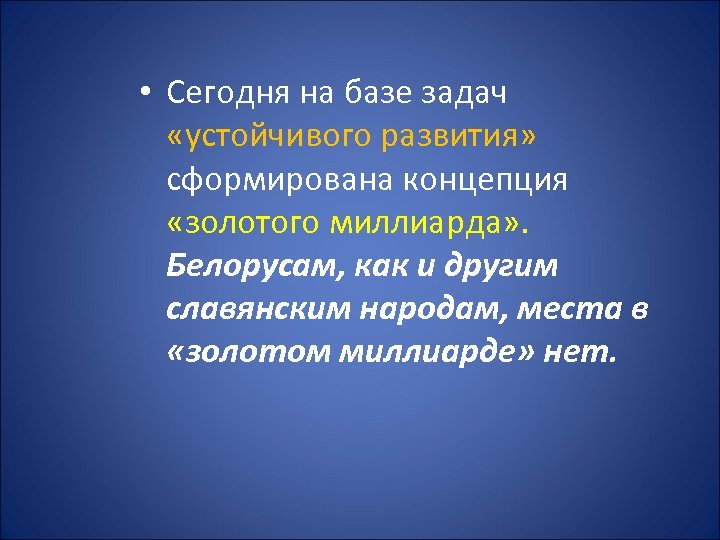 • Сегодня на базе задач «устойчивого развития» сформирована концепция «золотого миллиарда». Белорусам, как и другим славянским народам, места в «золотом миллиарде» нет.